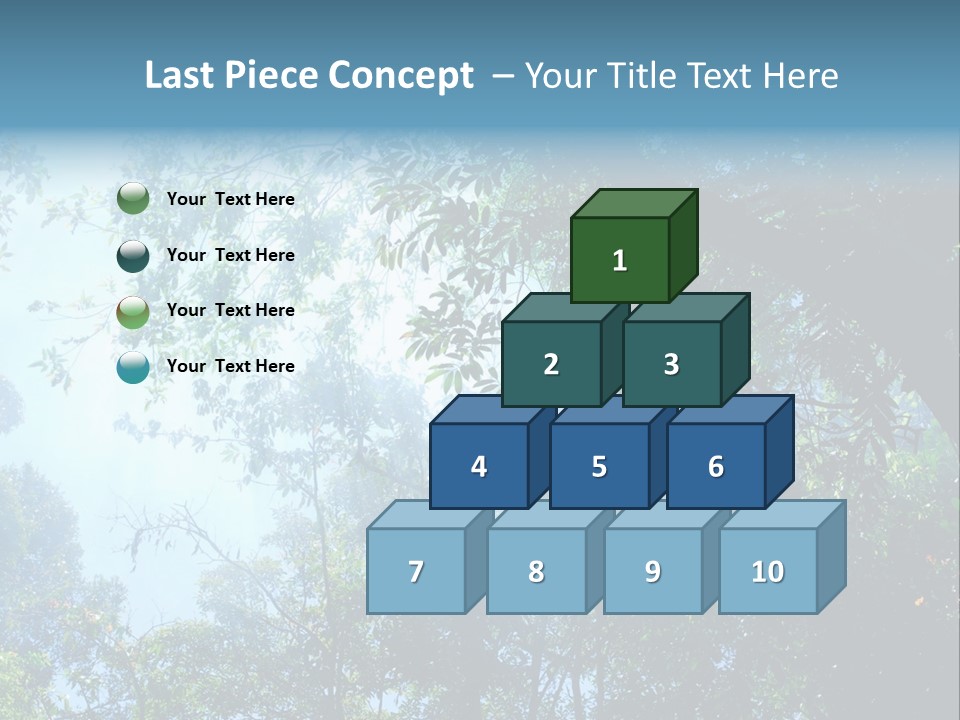 Last Piece Concept – Your Title Text Here

Your Text Here

Your Text Here

Your Text Here

Your Text Here

1

2

3

4

5

6

7

8

9

10